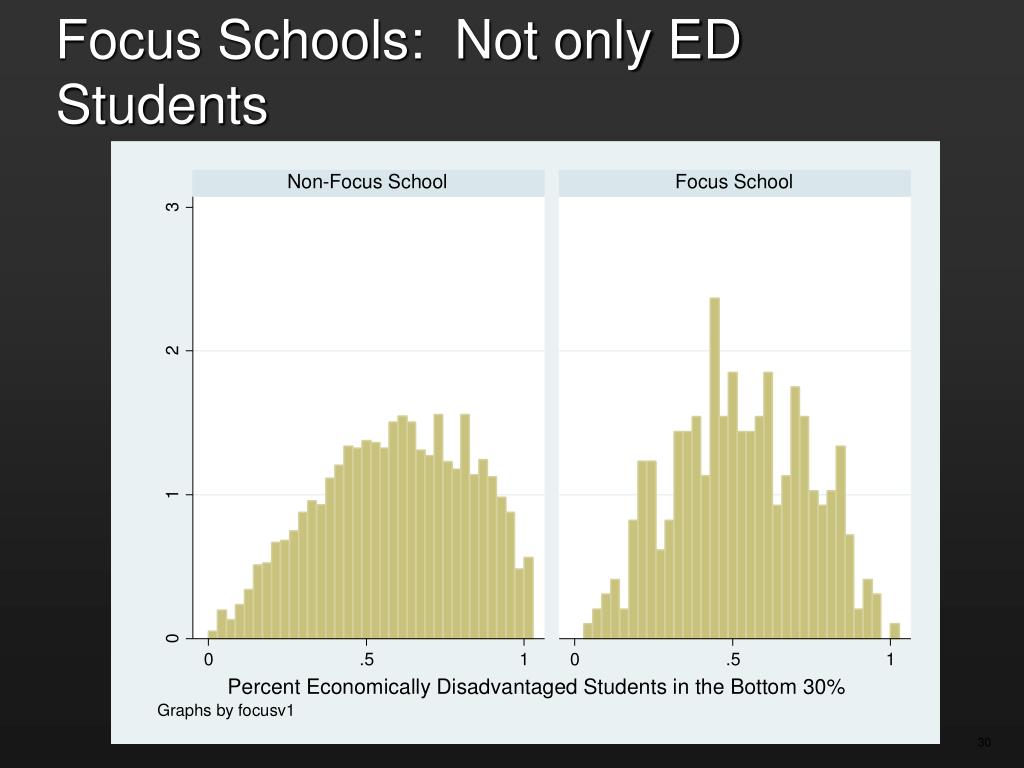 Focus Schools: Not only ED Students

Non-Focus School

Focus School

3

2

1

0

0

.5

1

0

.5

1

Percent Economically Disadvantaged Students in the Bottom 30%

Graphs by focusv1

30